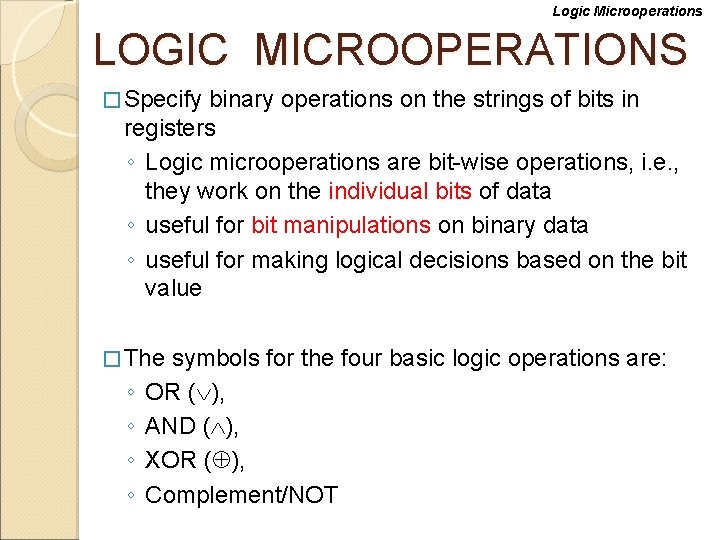 Logic Microoperations

LOGIC MICROOPERATIONS

□ Specify binary operations on the strings of bits in registers

◦ Logic microoperations are bit-wise operations, i.e., they work on the individual bits of data

◦ useful for bit manipulations on binary data

◦ useful for making logical decisions based on the bit value

□ The symbols for the four basic logic operations are:

◦ OR ($\vee$),

◦ AND ($\wedge$),

◦ XOR ($\oplus$),

◦ Complement/NOT